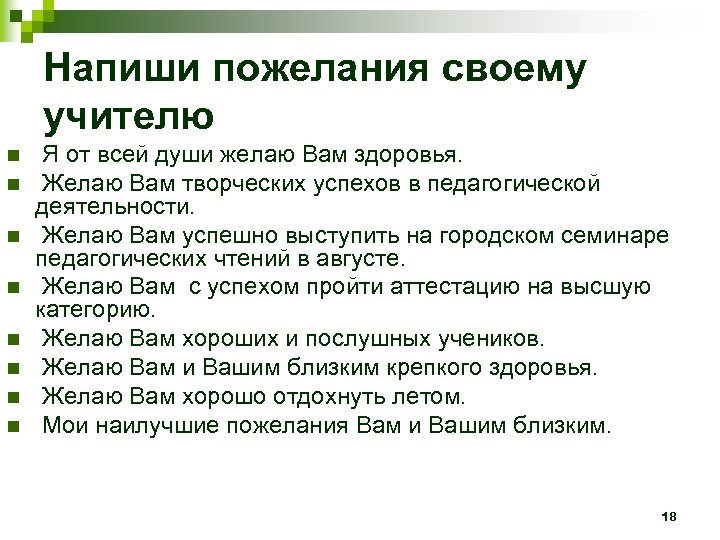 Напиши пожелания своему учителю

Я от всей души желаю Вам здоровья.

Желаю Вам творческих успехов в педагогической деятельности.

Желаю Вам успешно выступить на городском семинаре педагогических чтений в августе.

Желаю Вам  с успехом пройти аттестацию на высшую категорию.

Желаю Вам хороших и послушных учеников.

Желаю Вам и Вашим близким крепкого здоровья.

Желаю Вам хорошо отдохнуть летом.

Мои наилучшие пожелания Вам и Вашим близким.

18